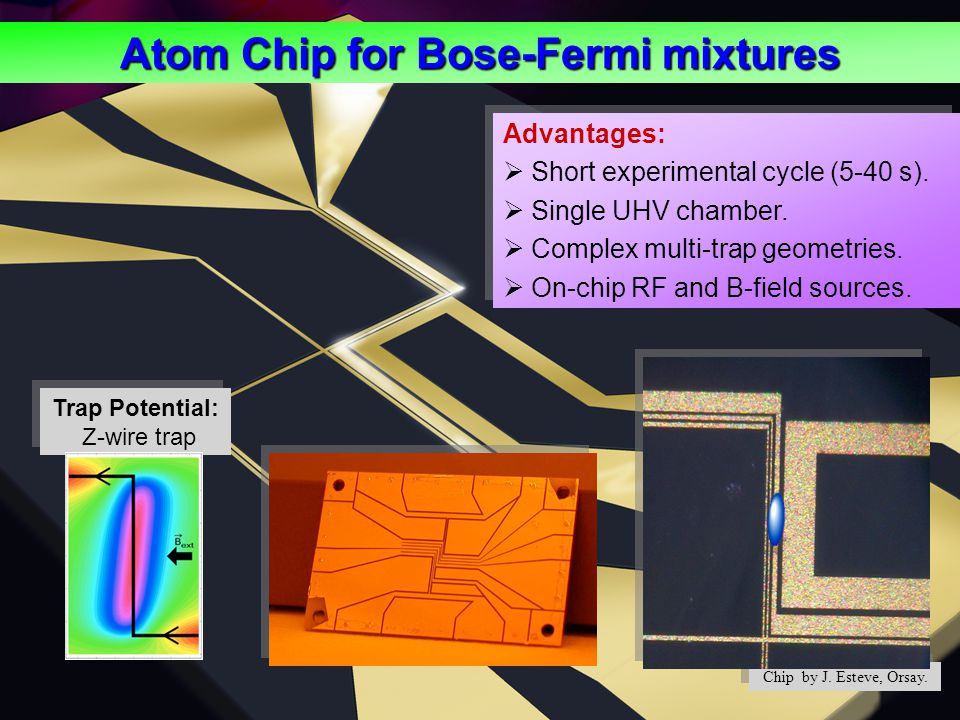 Atom Chip for Bose-Fermi mixtures

Advantages:
➢ Short experimental cycle (5-40 s).
➢ Single UHV chamber.
➢ Complex multi-trap geometries.
➢ On-chip RF and B-field sources.

Trap Potential:
Z-wire trap

$\vec{B}_{ext}$

Chip by J. Esteve, Orsay.